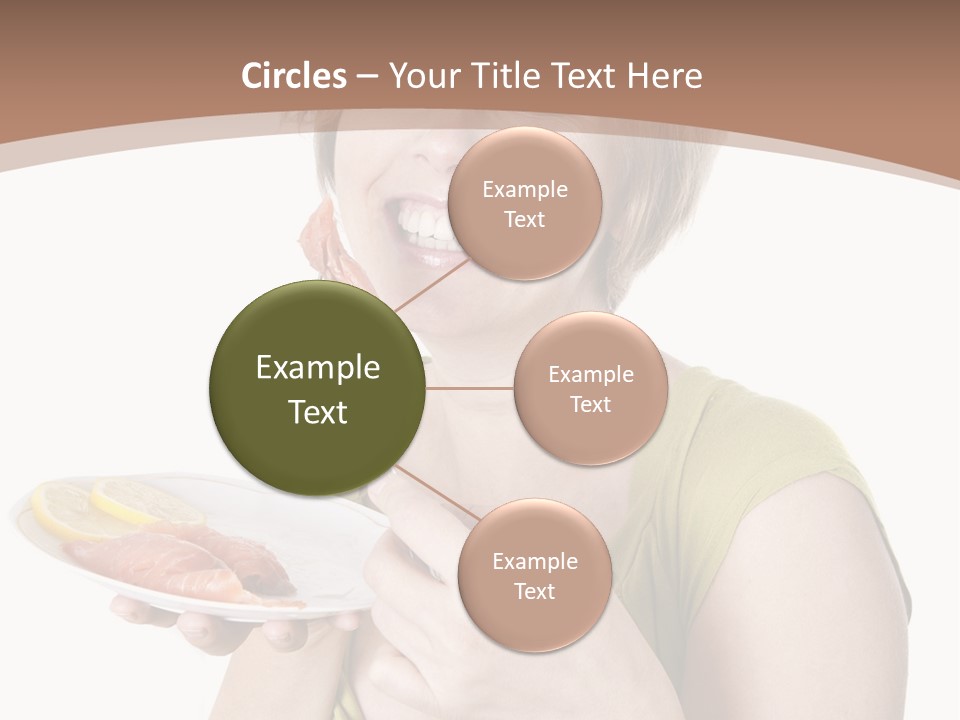 Circles – Your Title Text Here

Example Text

Example Text

Example Text

Example Text